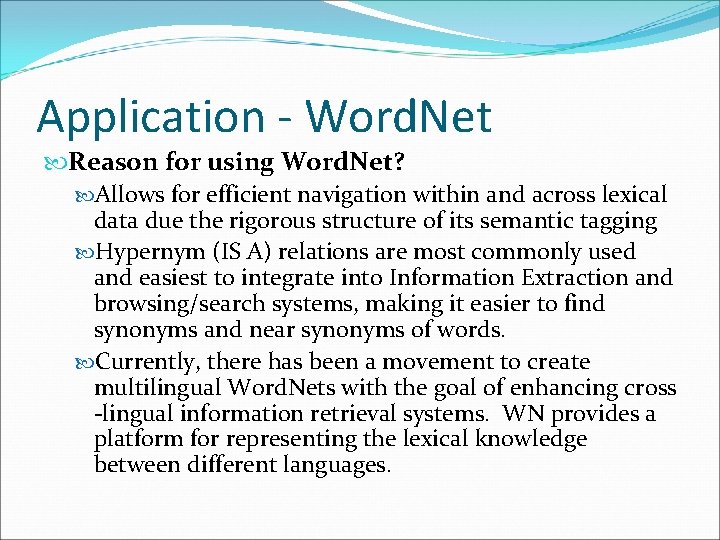 Application - WordNet

Reason for using WordNet?

Allows for efficient navigation within and across lexical data due the rigorous structure of its semantic tagging

Hypernym (IS A) relations are most commonly used and easiest to integrate into Information Extraction and browsing/search systems, making it easier to find synonyms and near synonyms of words.

Currently, there has been a movement to create multilingual WordNets with the goal of enhancing cross -lingual information retrieval systems. WN provides a platform for representing the lexical knowledge between different languages.